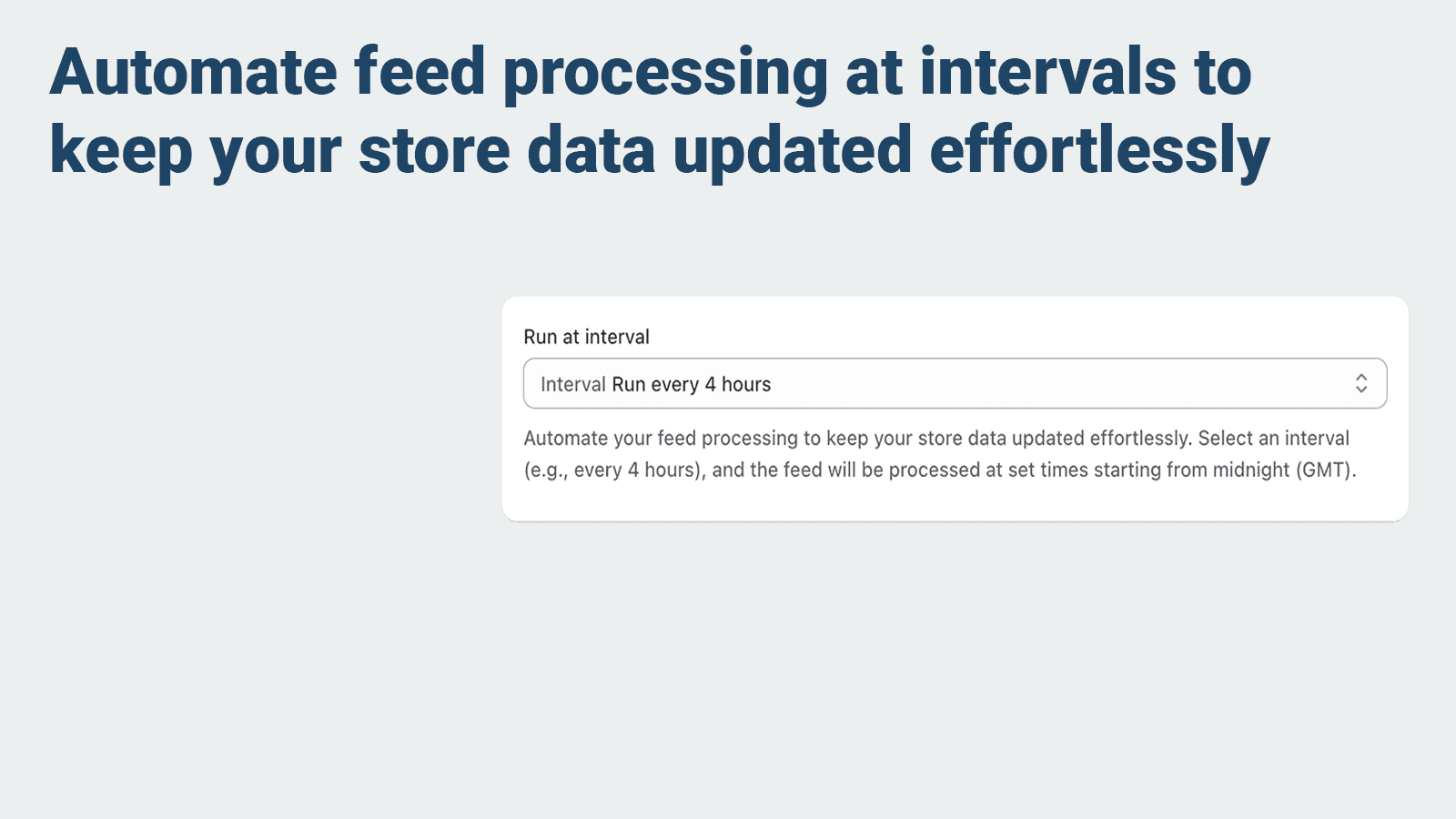 Automate feed processing at intervals to keep your store data updated effortlessly

Run at interval

Interval Run every 4 hours

Automate your feed processing to keep your store data updated effortlessly. Select an interval (e.g., every 4 hours), and the feed will be processed at set times starting from midnight (GMT).